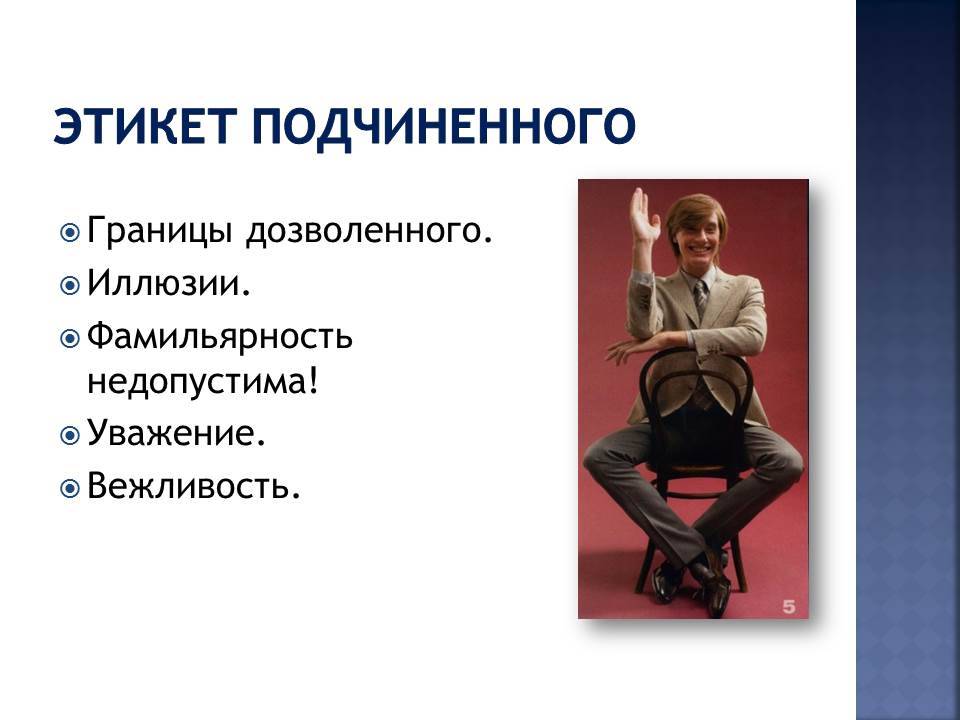 ЭТИКЕТ ПОДЧИНЕННОГО

Границы дозволенного.

Иллюзии.

Фамильярность недопустима!

Уважение.

Вежливость.

5